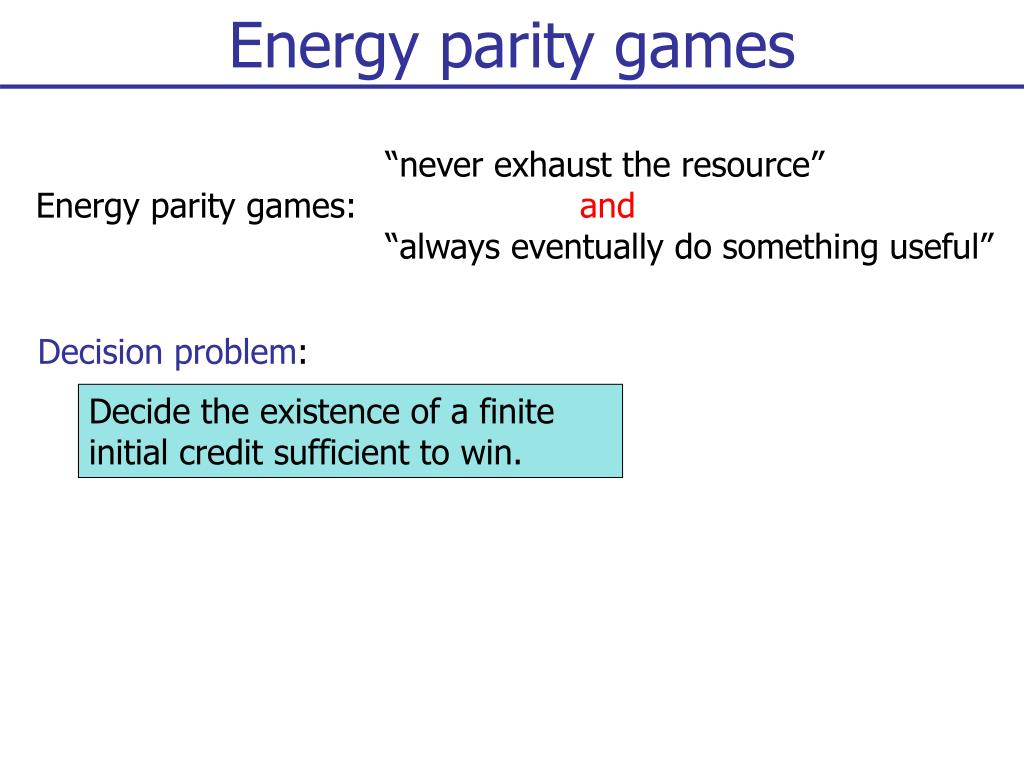 Energy parity games

Energy parity games:

“never exhaust the resource”
and
“always eventually do something useful”

Decision problem:

Decide the existence of a finite initial credit sufficient to win.